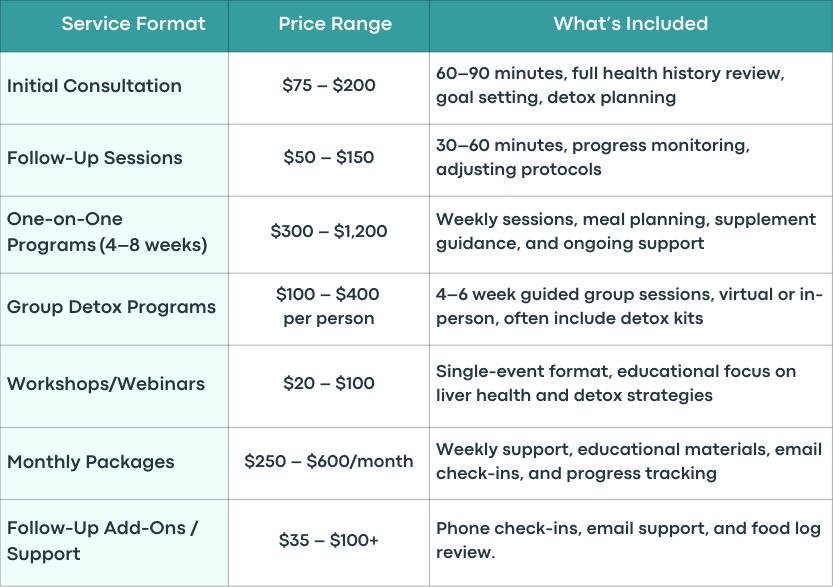 | Service Format | Price Range | What's Included |
|---|---|---|
| Initial Consultation | \$75 – \$200 | 60–90 minutes, full health history review, goal setting, detox planning |
| Follow-Up Sessions | \$50 – \$150 | 30–60 minutes, progress monitoring, adjusting protocols |
| One-on-One Programs (4–8 weeks) | \$300 – \$1,200 | Weekly sessions, meal planning, supplement guidance, and ongoing support |
| Group Detox Programs | \$100 – \$400 per person | 4–6 week guided group sessions, virtual or in-person, often include detox kits |
| Workshops/Webinars | \$20 – \$100 | Single-event format, educational focus on liver health and detox strategies |
| Monthly Packages | \$250 – \$600/month | Weekly support, educational materials, email check-ins, and progress tracking |
| Follow-Up Add-Ons / Support | \$35 – \$100+ | Phone check-ins, email support, and food log review. |